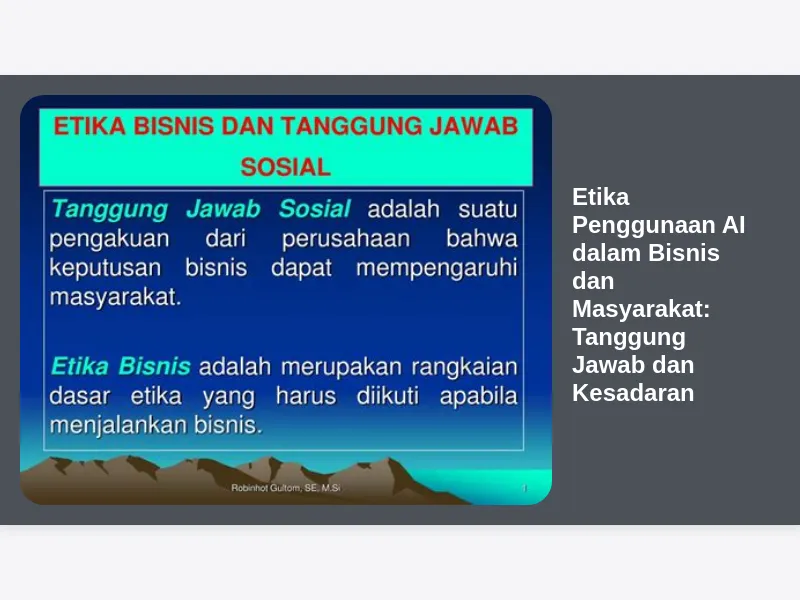 ETIKA BISNIS DAN TANGGUNG JAWAB SOSIAL

Tanggung Jawab Sosial adalah suatu pengakuan dari perusahaan bahwa keputusan bisnis dapat mempengaruhi masyarakat.

Etika Bisnis adalah merupakan rangkaian dasar etika yang harus diikuti apabila menjalankan bisnis.

Robinhot Gultom, SE, M.Si

1

Etika Penggunaan AI dalam Bisnis dan Masyarakat: Tanggung Jawab dan Kesadaran